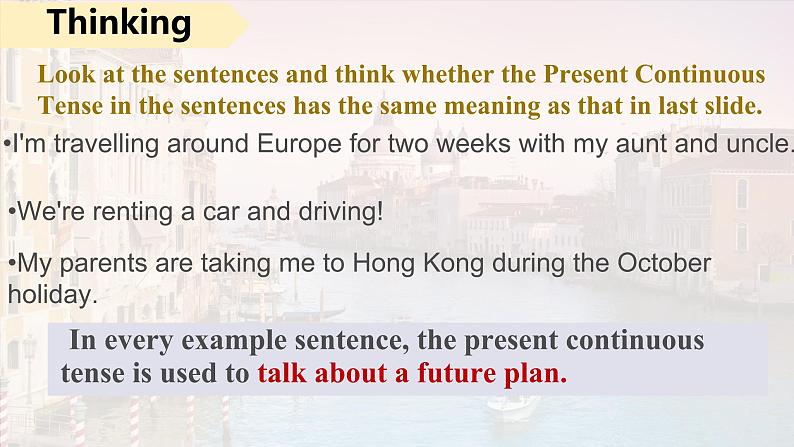 Thinking

Look at the sentences and think whether the Present Continuous Tense in the sentences has the same meaning as that in last slide.

•I'm travelling around Europe for two weeks with my aunt and uncle.

•We're renting a car and driving!

•My parents are taking me to Hong Kong during the October holiday.

In every example sentence, the present continuous tense is used to talk about a future plan.